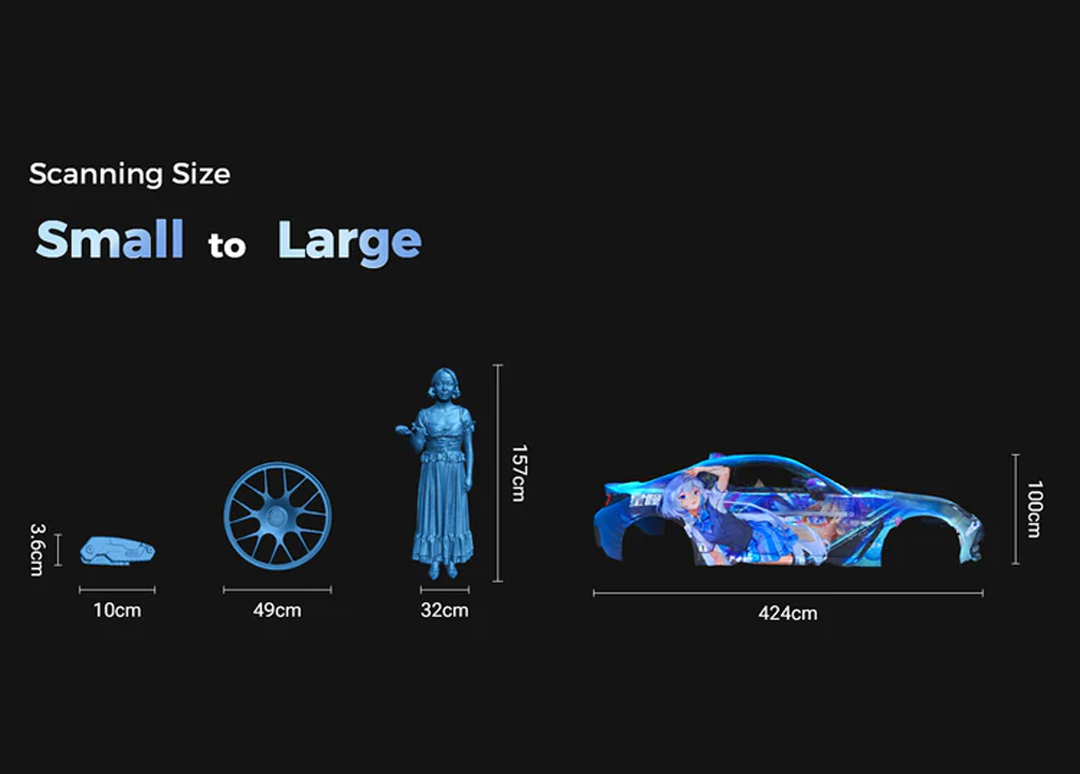 Scanning Size

Small to Large

3.6cm

10cm

49cm

157cm

32cm

100cm

424cm